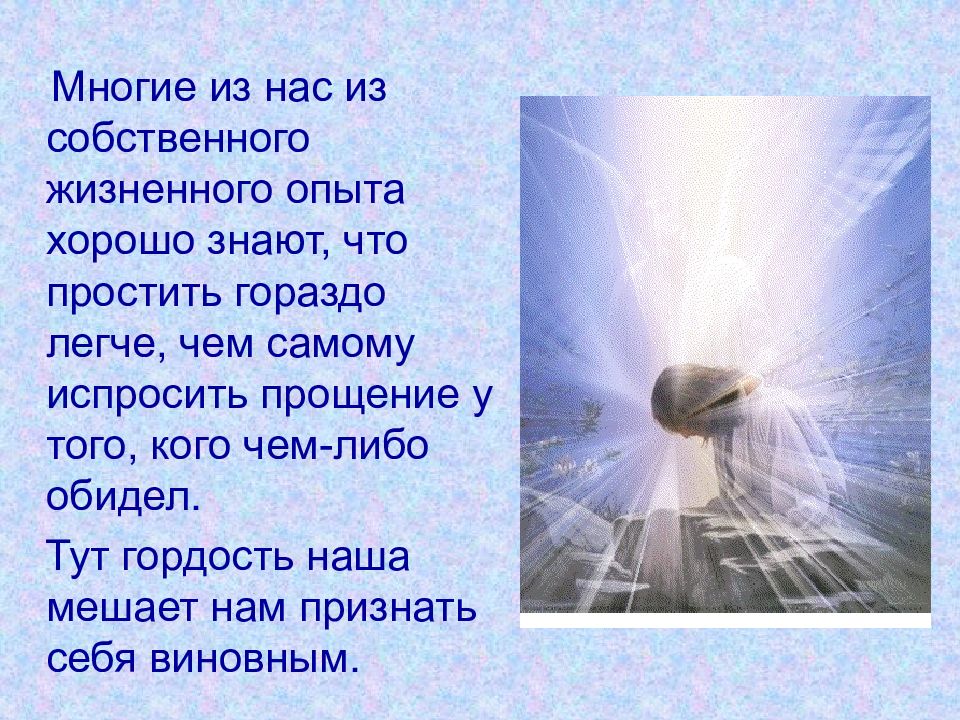 Многие из нас из собственного жизненного опыта хорошо знают, что простить гораздо легче, чем самому испросить прощение у того, кого чем-либо обидел.

Тут гордость наша мешает нам признать себя виновным.